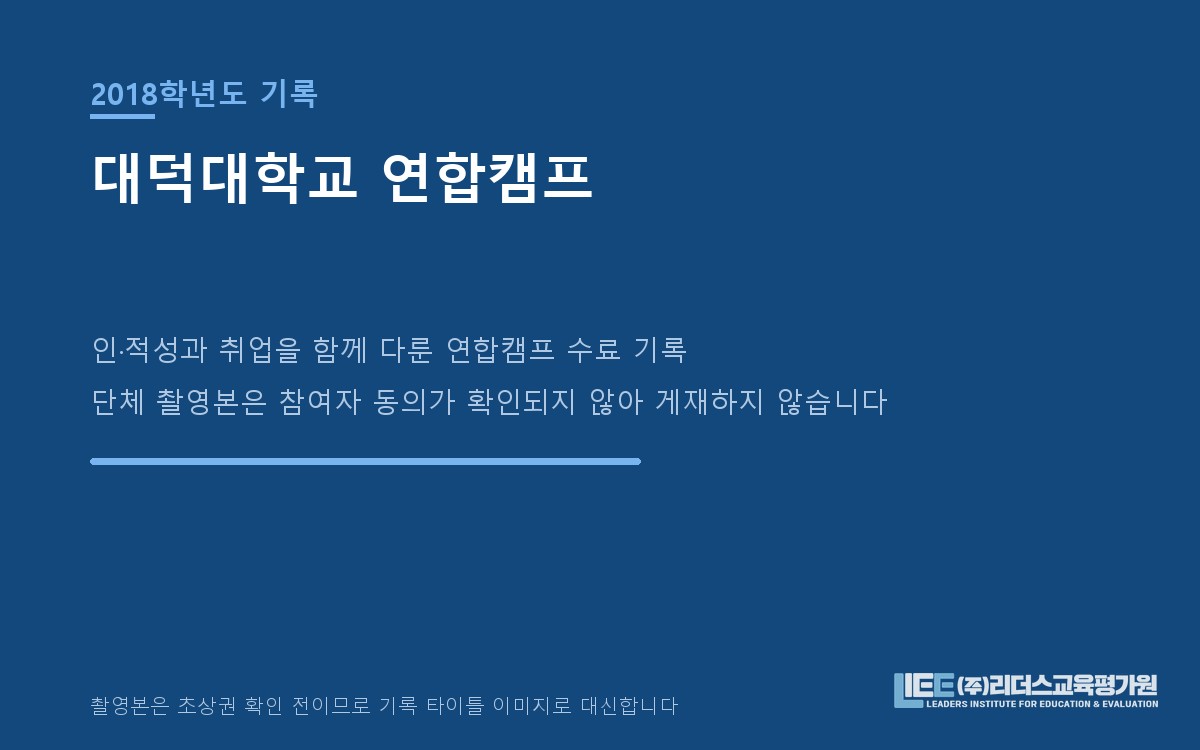 2018학년도 기록

대덕대학교 연합캠프

인·적성과 취업을 함께 다룬 연합캠프 수료 기록
단체 촬영본은 참여자 동의가 확인되지 않아 게재하지 않습니다

촬영본은 초상권 확인 전이므로 기록 타이틀 이미지로 대신합니다

LIEE (주)리더스교육평가원
LEADERS INSTITUTE FOR EDUCATION & EVALUATION